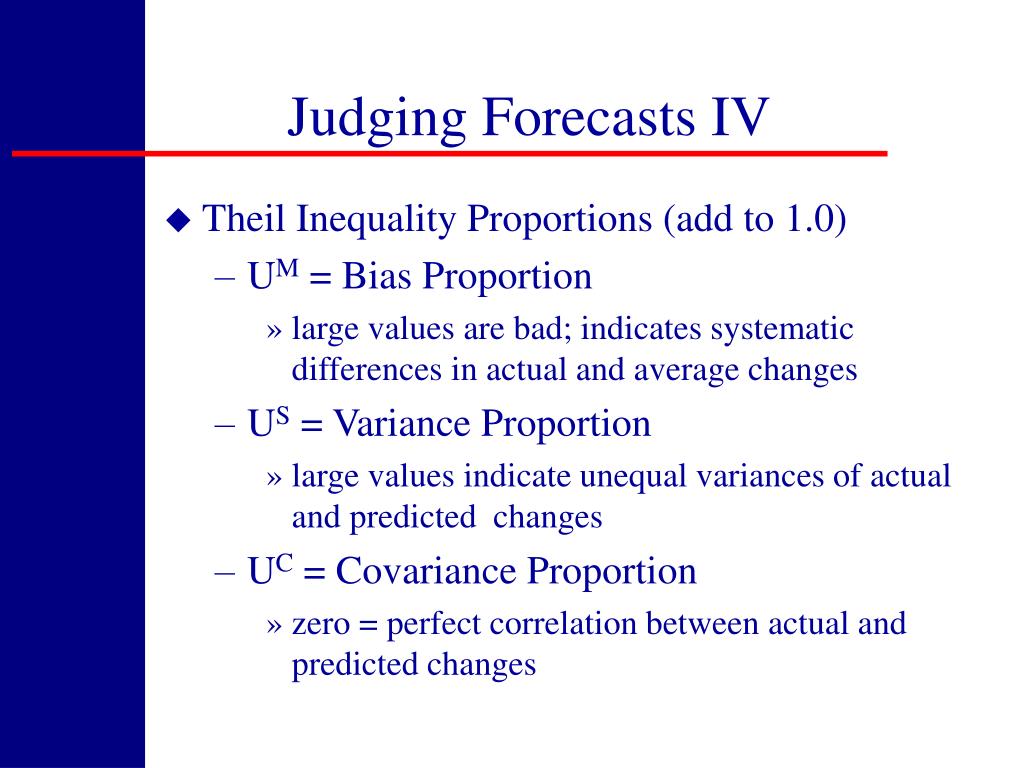 Judging Forecasts IV

◆ Theil Inequality Proportions (add to 1.0)

– $U^M$ = Bias Proportion

» large values are bad; indicates systematic differences in actual and average changes

– $U^S$ = Variance Proportion

» large values indicate unequal variances of actual and predicted changes

– $U^C$ = Covariance Proportion

» zero = perfect correlation between actual and predicted changes